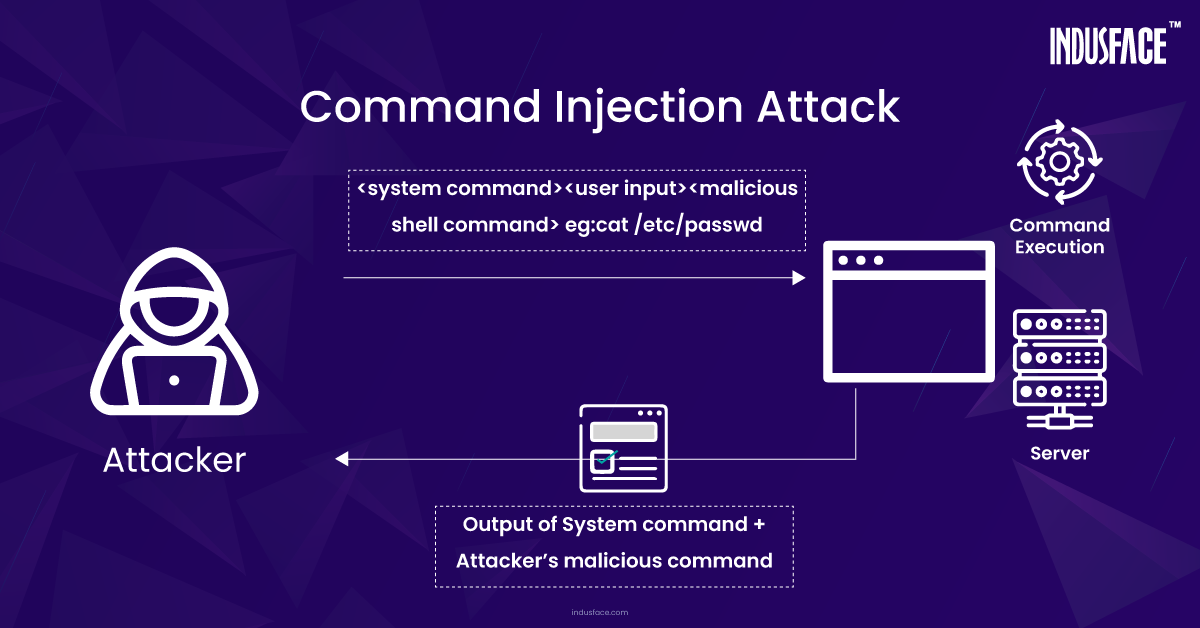 INDUSFACE™

Command Injection Attack

<system command><user input><malicious shell command> eg:cat /etc/passwd

Command Execution

Attacker

Server

Output of System command + Attacker's malicious command

indusface.com